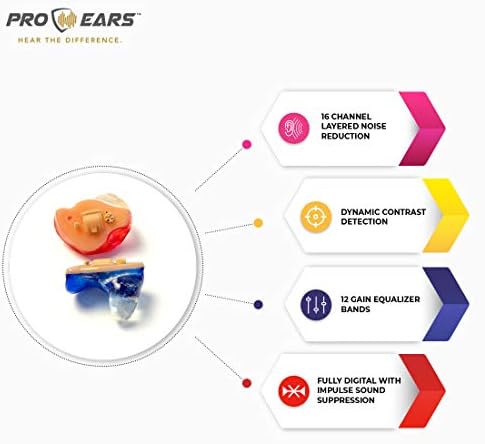 PRO EARS™
HEAR THE DIFFERENCE.

16 CHANNEL LAYERED NOISE REDUCTION

DYNAMIC CONTRAST DETECTION

12 GAIN EQUALIZER BANDS

FULLY DIGITAL WITH IMPULSE SOUND SUPPRESSION